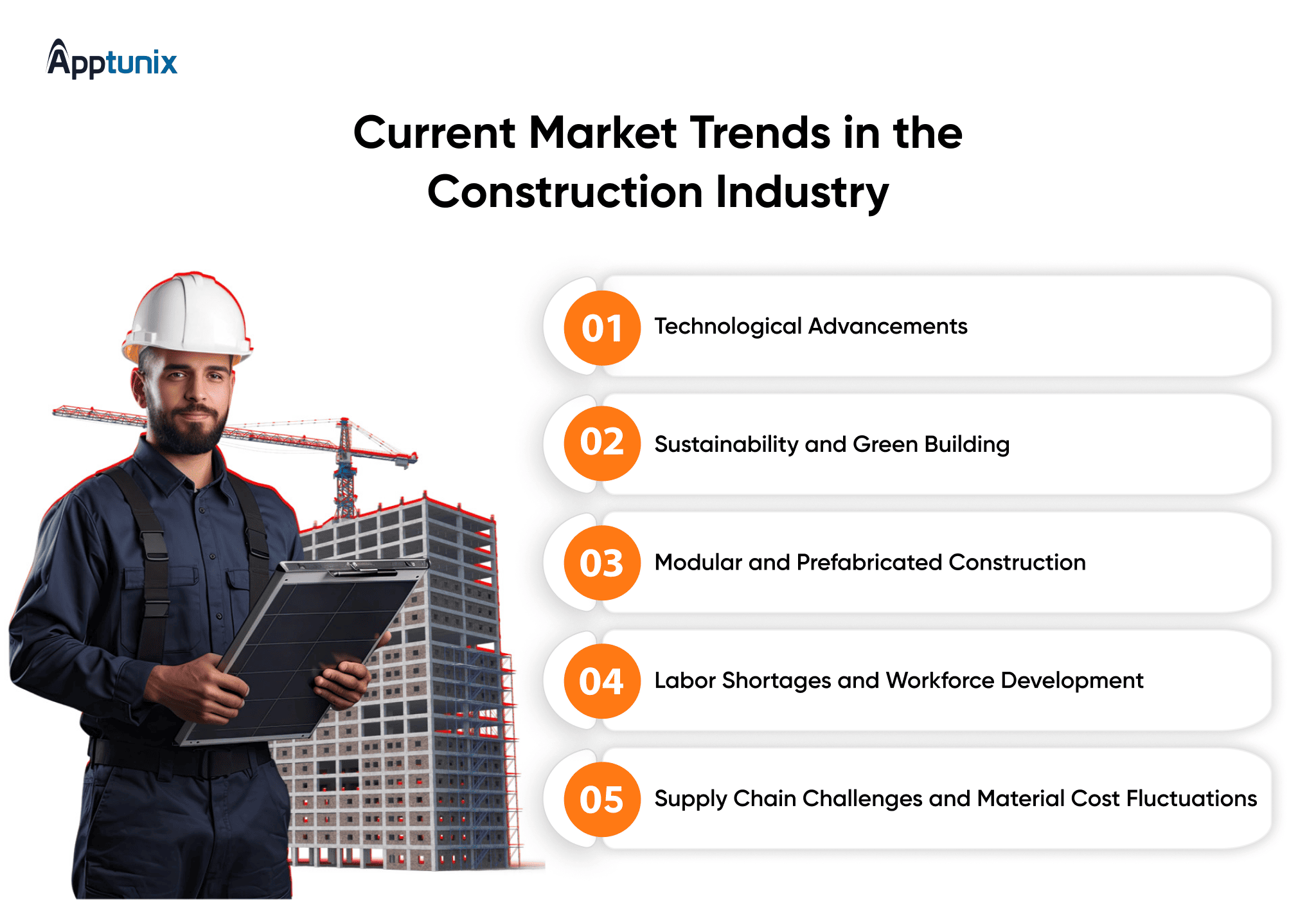 Apptunix

Current Market Trends in the Construction Industry

01 Technological Advancements

02 Sustainability and Green Building

03 Modular and Prefabricated Construction

04 Labor Shortages and Workforce Development

05 Supply Chain Challenges and Material Cost Fluctuations